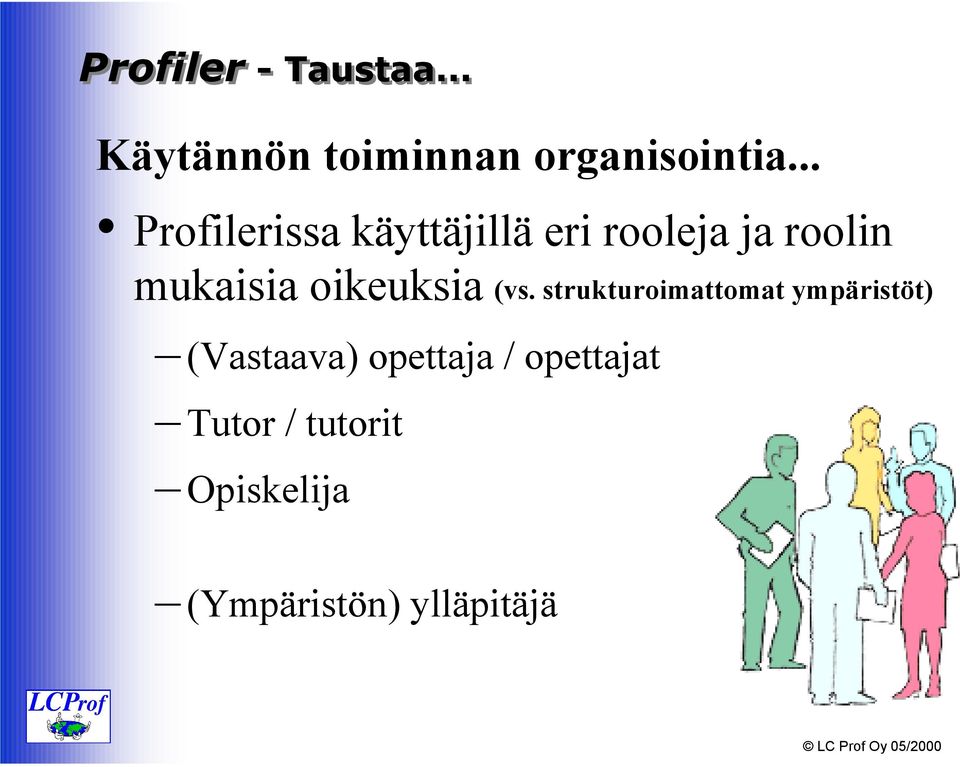 Profiler - Taustaa...

Käytännön toiminnan organisointia...

• Profilerissa käyttäjillä eri rooleja ja roolin mukaisia oikeuksia (vs. strukturoimattomat ympäristöt)

– (Vastaava) opettaja / opettajat

– Tutor / tutorit

– Opiskelija

– (Ympäristön) ylläpitäjä

LCProf

© LC Prof Oy 05/2000